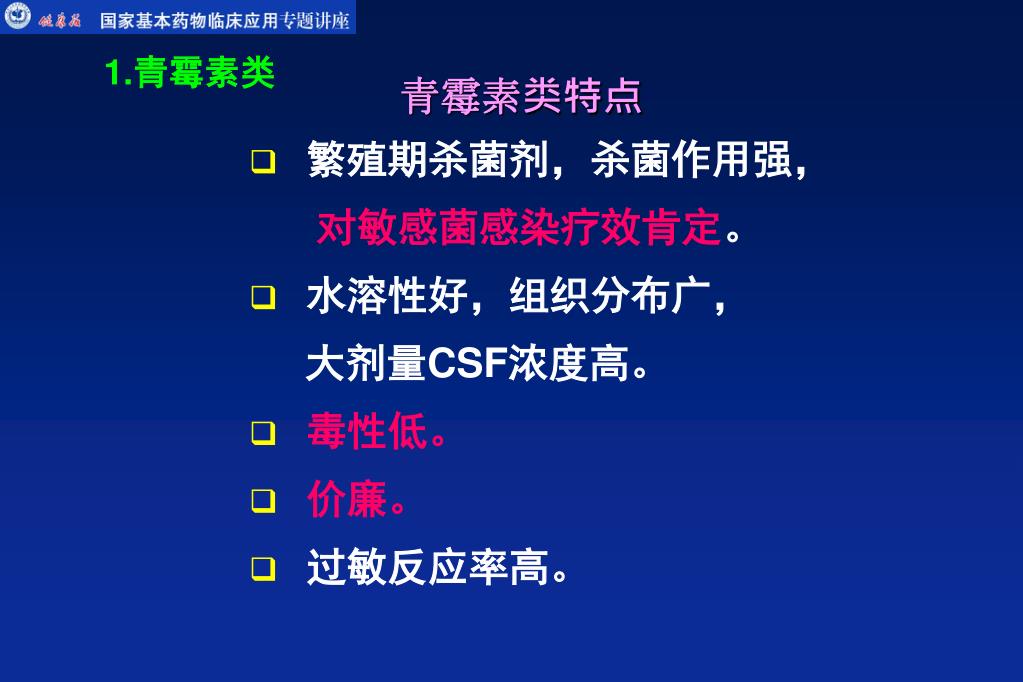 健康报 国家基本药物临床应用专题讲座

1.青霉素类

青霉素类特点

❑ 繁殖期杀菌剂，杀菌作用强，对敏感菌感染疗效肯定。

❑ 水溶性好，组织分布广，大剂量CSF浓度高。

❑ 毒性低。

❑ 价廉。

❑ 过敏反应率高。